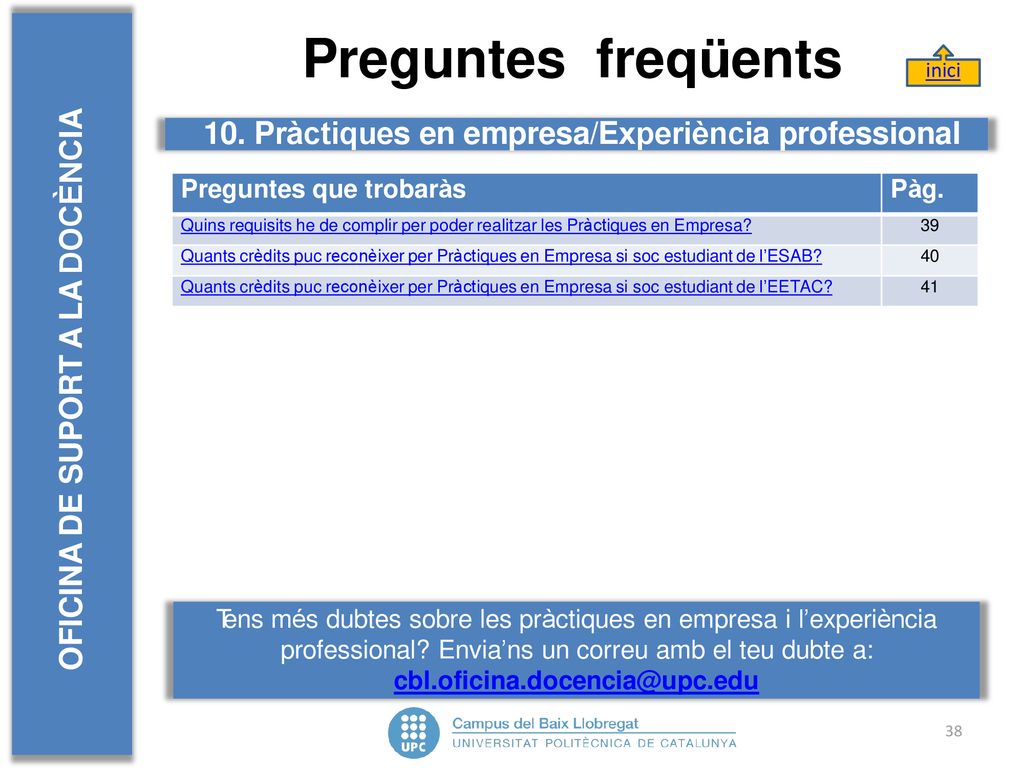 OFICINA DE SUPORT A LA DOCÈNCIA

Preguntes freqüents

inici

10. Pràctiques en empresa/Experiència professional

| Preguntes que trobaràs | Pàg. |
|---|---|
| Quins requisits he de complir per poder realitzar les Pràctiques en Empresa? | 39 |
| Quants crèdits puc reconèixer per Pràctiques en Empresa si soc estudiant de l'ESAB? | 40 |
| Quants crèdits puc reconèixer per Pràctiques en Empresa si soc estudiant de l'EETAC? | 41 |

Tens més dubtes sobre les pràctiques en empresa i l'experiència professional? Envia'ns un correu amb el teu dubte a: cbl.oficina.docencia@upc.edu

UPC Campus del Baix Llobregat
UNIVERSITAT POLITÈCNICA DE CATALUNYA

38